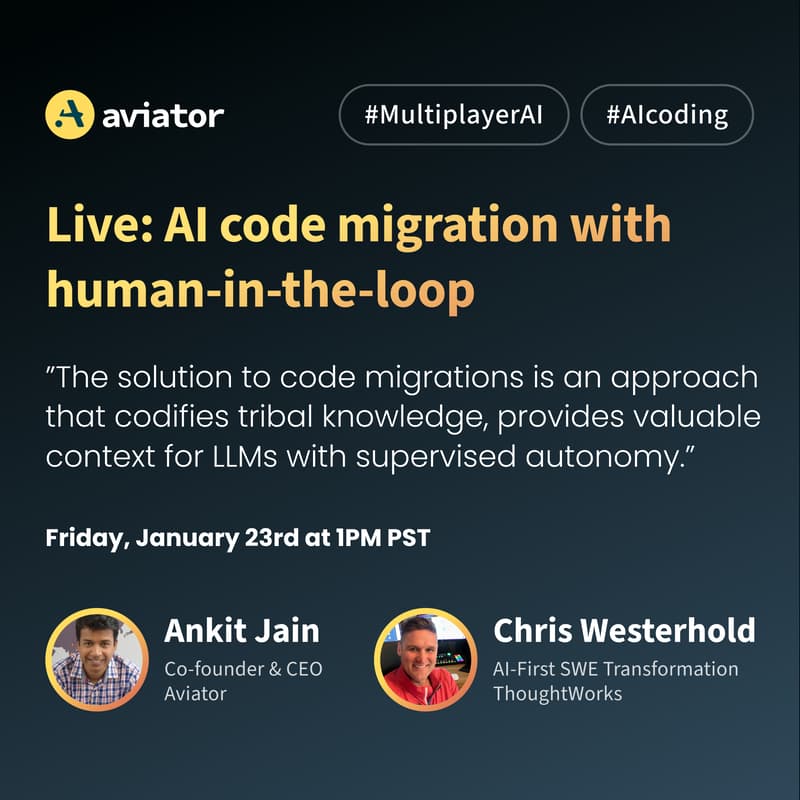 aviator

#MultiplayerAI

#AIcoding

Live: AI code migration with human-in-the-loop

"The solution to code migrations is an approach that codifies tribal knowledge, provides valuable context for LLMs with supervised autonomy."

Friday, January 23rd at 1PM PST

Ankit Jain
Co-founder & CEO
Aviator

Chris Westerhold
AI-First SWE Transformation
ThoughtWorks